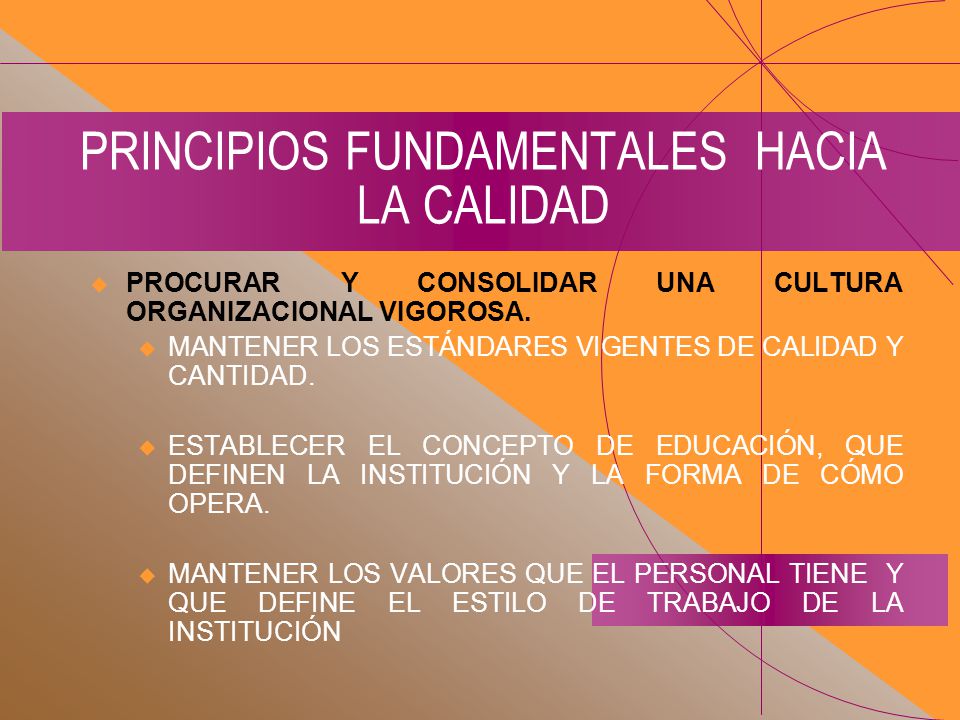 PRINCIPIOS FUNDAMENTALES HACIA LA CALIDAD

PROCURAR Y CONSOLIDAR UNA CULTURA ORGANIZACIONAL VIGOROSA.

MANTENER LOS ESTÁNDARES VIGENTES DE CALIDAD Y CANTIDAD.

ESTABLECER EL CONCEPTO DE EDUCACIÓN, QUE DEFINEN LA INSTITUCIÓN Y LA FORMA DE CÓMO OPERA.

MANTENER LOS VALORES QUE EL PERSONAL TIENE Y QUE DEFINE EL ESTILO DE TRABAJO DE LA INSTITUCIÓN